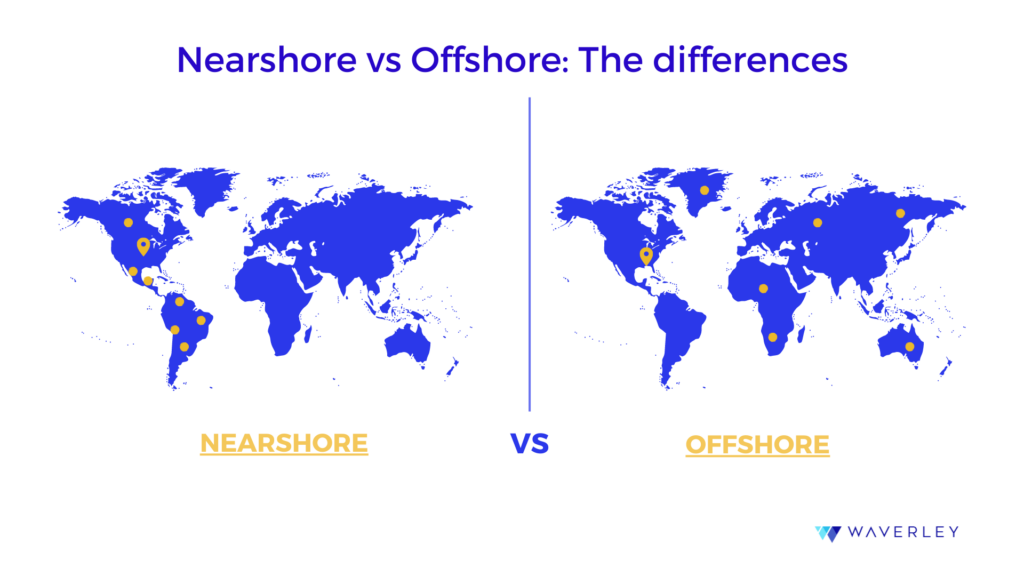 Nearshore vs Offshore: The differences

NEARSHORE

VS

OFFSHORE

WAVERLEY